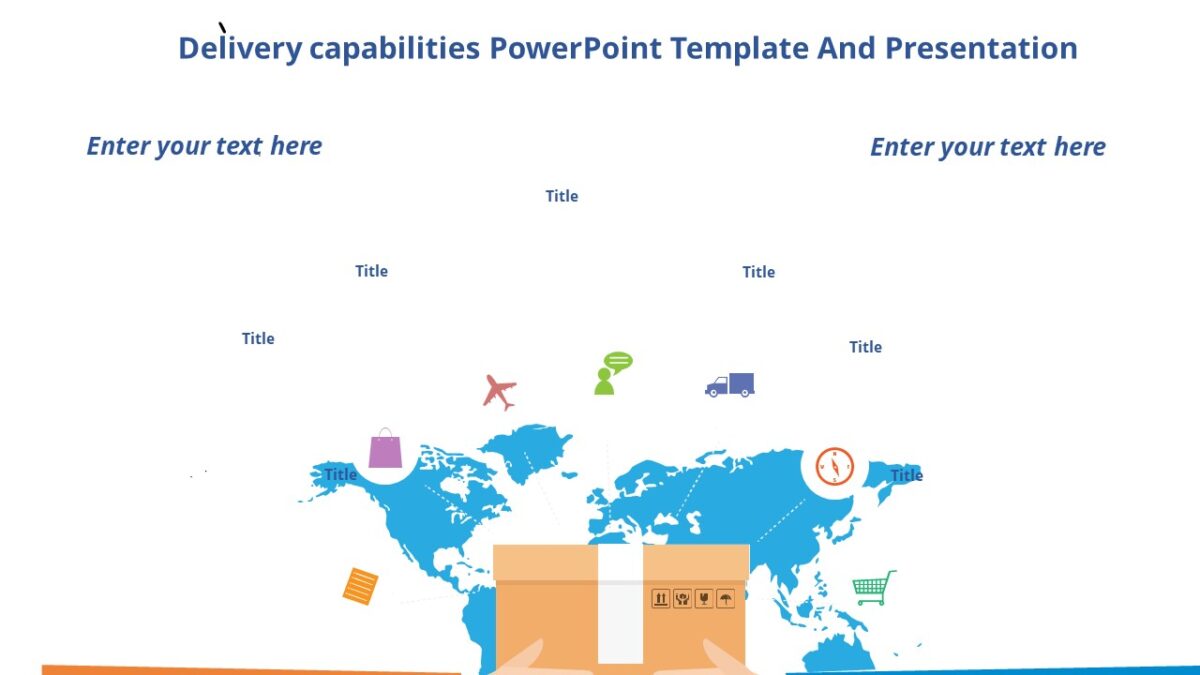 Delivery capabilities PowerPoint Template And Presentation

Enter your text here

Enter your text here

Title

Title

Title

Title

Title

Title

Title